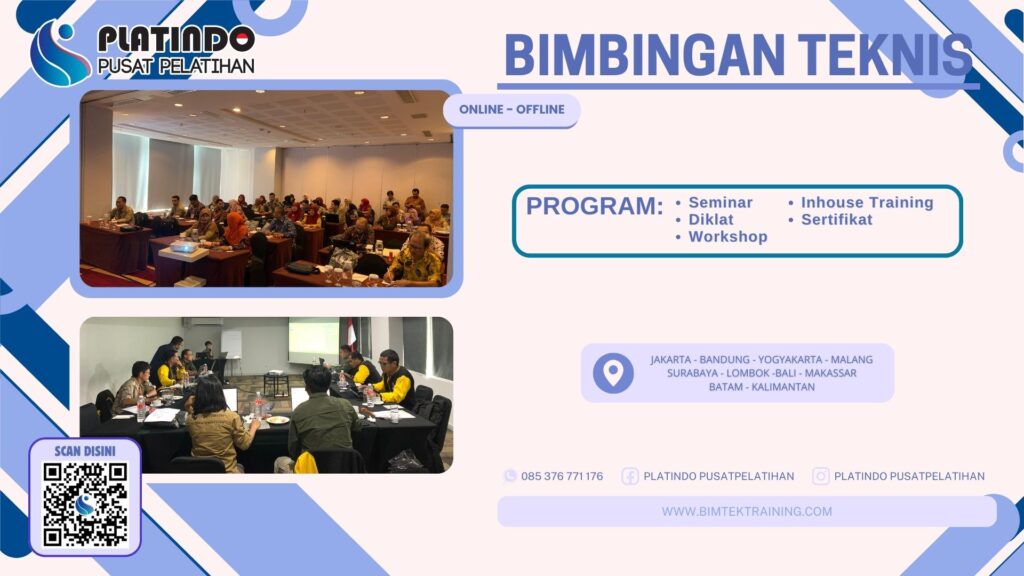 PLATINDO
PUSAT PELATIHAN

BIMBINGAN TEKNIS

ONLINE - OFFLINE

PROGRAM:
• Seminar
• Diklat
• Workshop
• Inhouse Training
• Sertifikat

JAKARTA - BANDUNG - YOGYAKARTA - MALANG
SURABAYA - LOMBOK -BALI - MAKASSAR
BATAM - KALIMANTAN

SCAN DISINI

085 376 771 176
PLATINDO PUSATPELATIHAN
PLATINDO PUSATPELATIHAN

WWW.BIMTEKTRAINING.COM